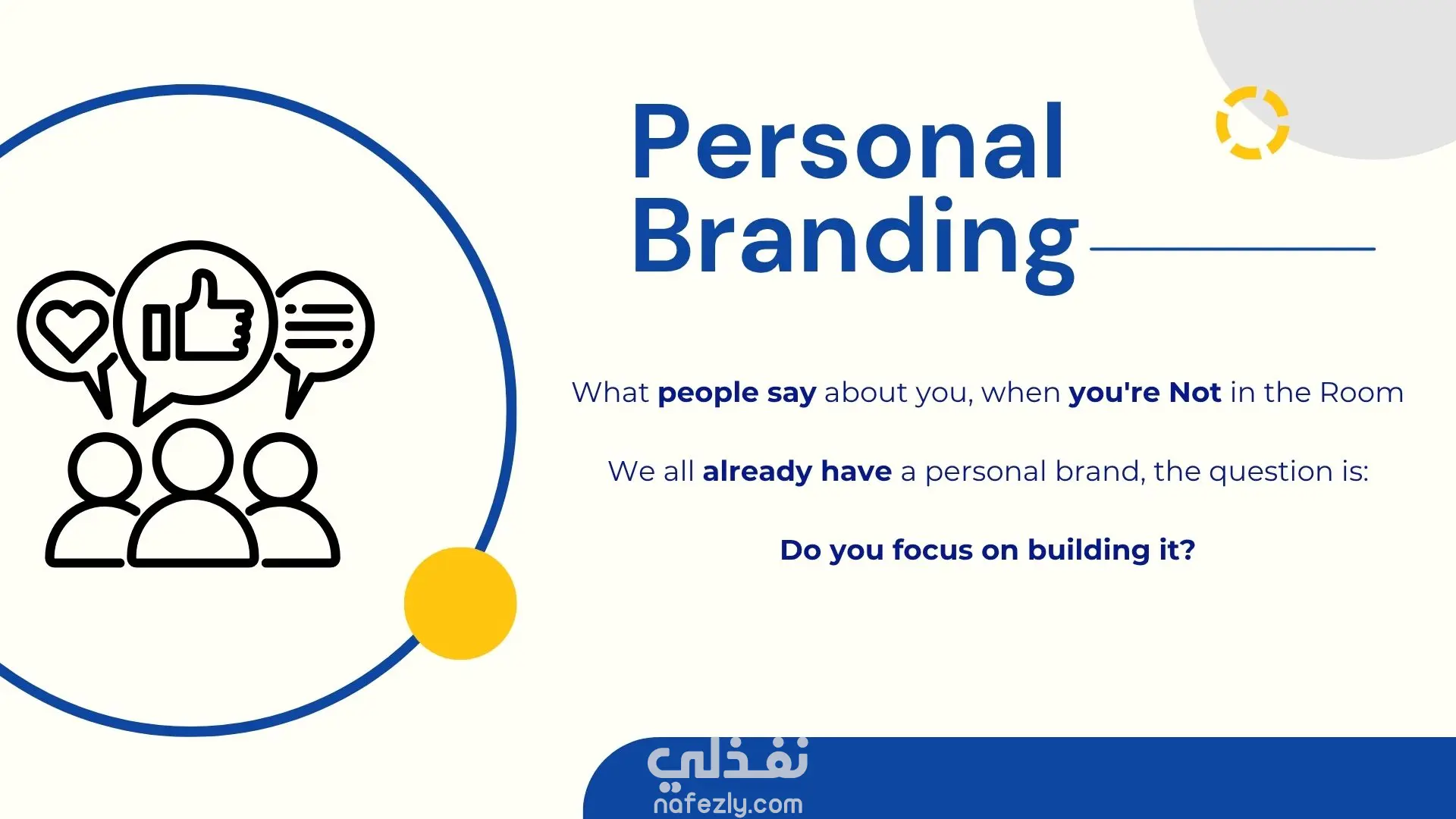 Personal Branding

What people say about you, when you're Not in the Room

We all already have a personal brand, the question is:

Do you focus on building it?

نفذلي
nafezly.com